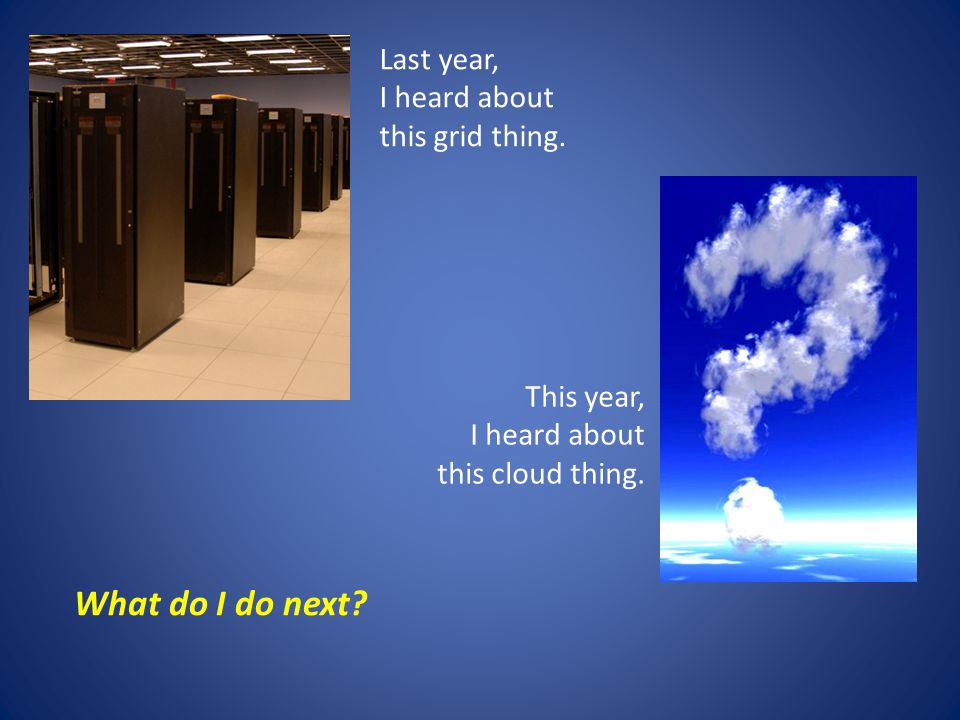 Last year,
I heard about
this grid thing.

This year,
I heard about
this cloud thing.

What do I do next?